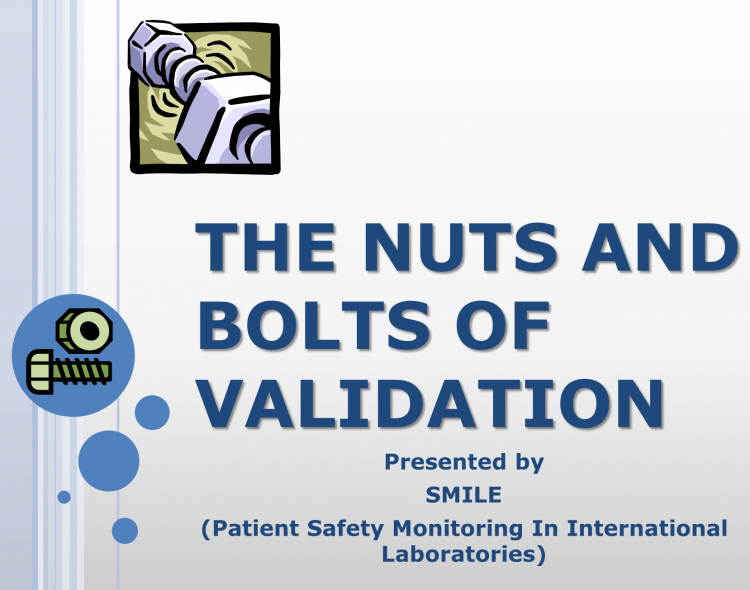 THE NUTS AND BOLTS OF VALIDATION

Presented by
SMILE
(Patient Safety Monitoring In International Laboratories)